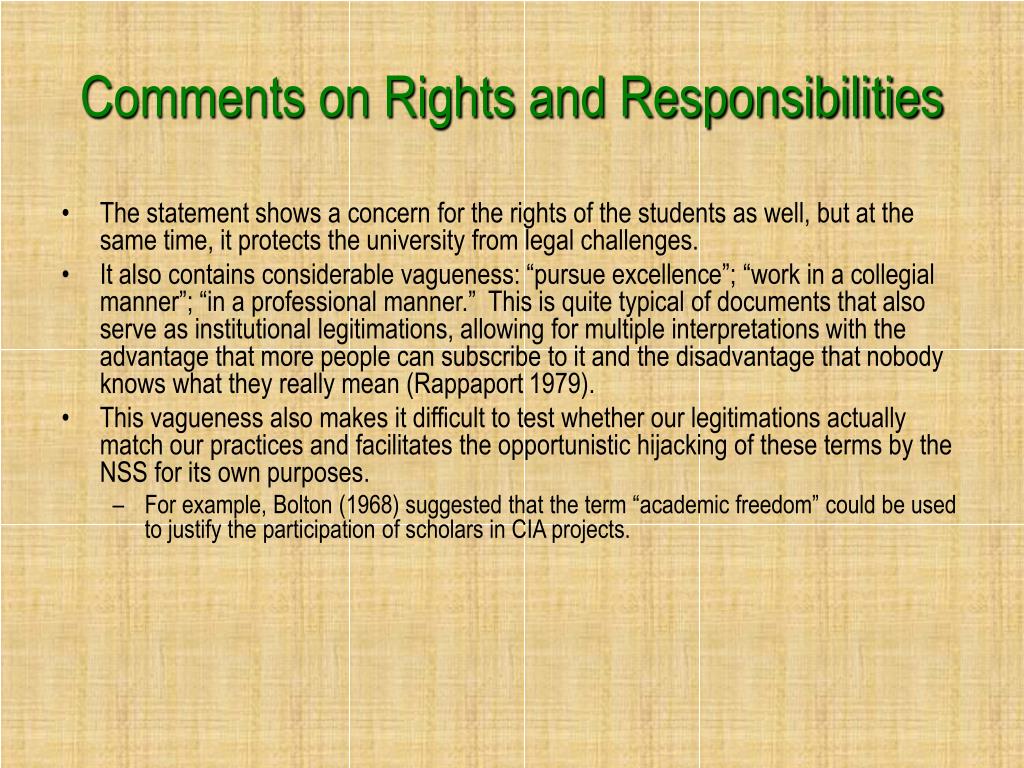 Comments on Rights and Responsibilities

• The statement shows a concern for the rights of the students as well, but at the same time, it protects the university from legal challenges.
• It also contains considerable vagueness: “pursue excellence”; “work in a collegial manner”; “in a professional manner.” This is quite typical of documents that also serve as institutional legitimations, allowing for multiple interpretations with the advantage that more people can subscribe to it and the disadvantage that nobody knows what they really mean (Rappaport 1979).
• This vagueness also makes it difficult to test whether our legitimations actually match our practices and facilitates the opportunistic hijacking of these terms by the NSS for its own purposes.
– For example, Bolton (1968) suggested that the term “academic freedom” could be used to justify the participation of scholars in CIA projects.